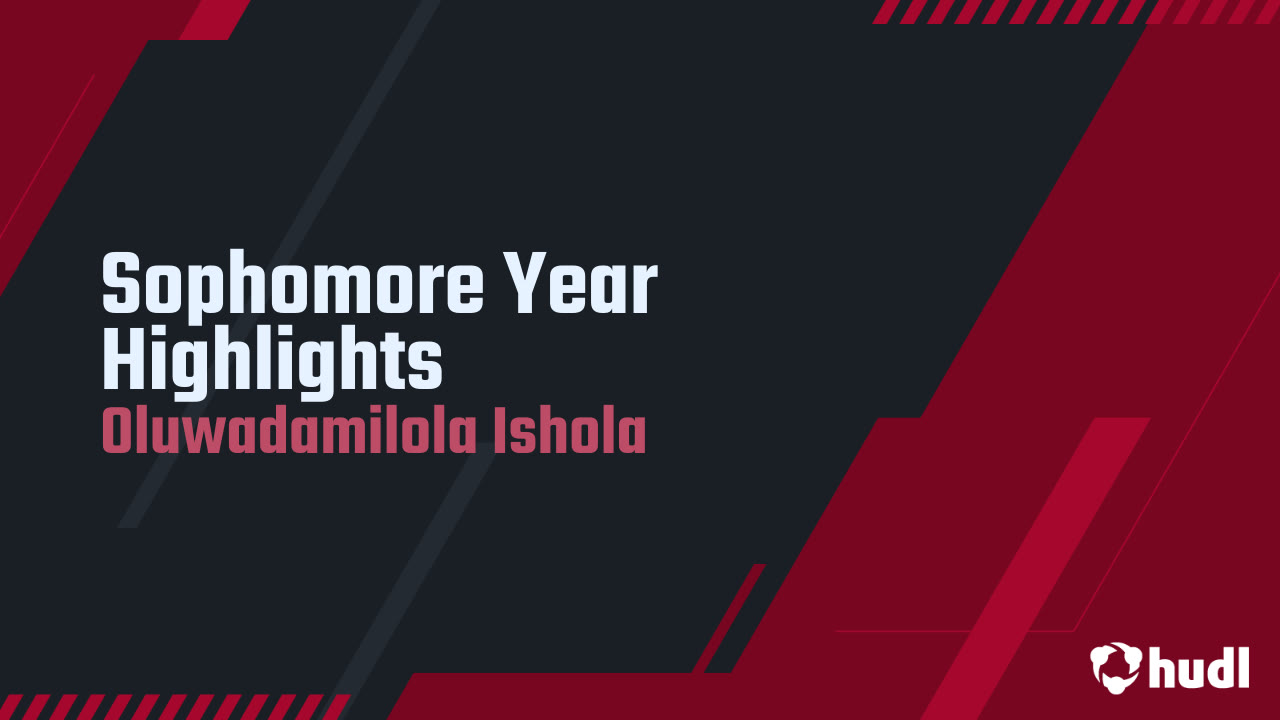 Sophomore Year Highlights
Oluwadamilola Ishola

hudl